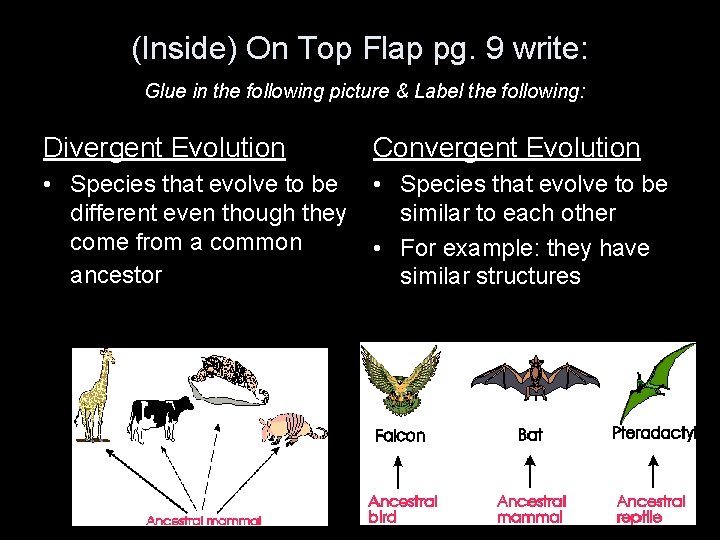 (Inside) On Top Flap pg. 9 write:

Glue in the following picture & Label the following:

Divergent Evolution

• Species that evolve to be different even though they come from a common ancestor

Ancestral mammal

Convergent Evolution

• Species that evolve to be similar to each other
• For example: they have similar structures

Falcon

Bat

Pteradactyl

Ancestral bird

Ancestral mammal

Ancestral reptile